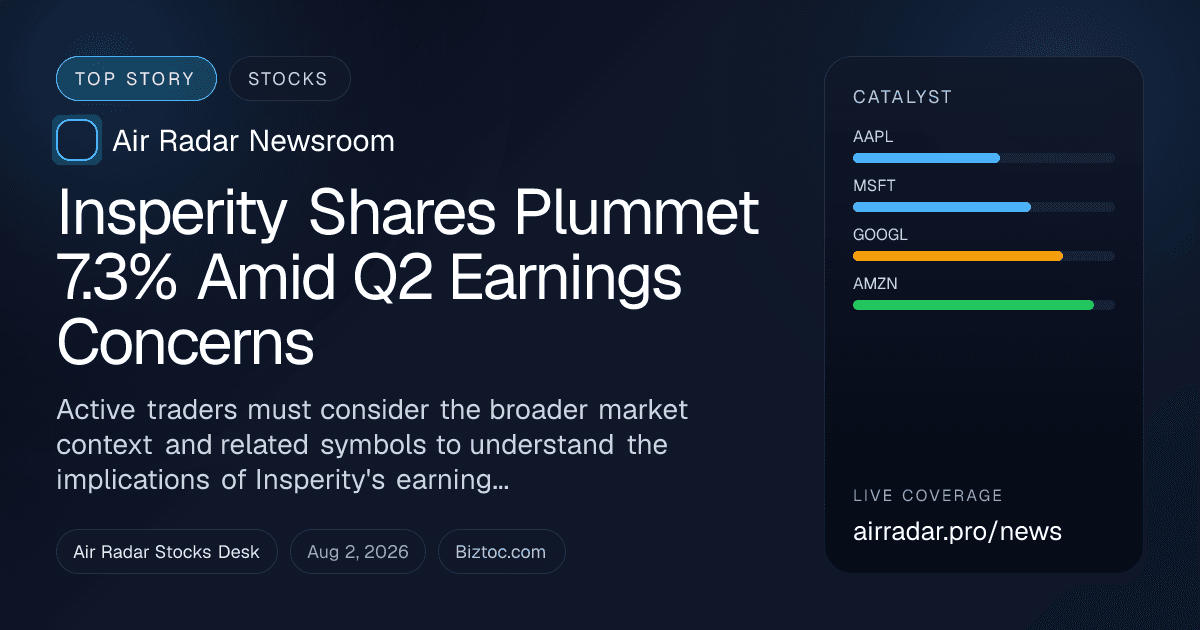 TOP STORY
STOCKS

Air Radar Newsroom

Insperity Shares Plummet 7.3% Amid Q2 Earnings Concerns

Active traders must consider the broader market context and related symbols to understand the implications of Insperity's earning...

Air Radar Stocks Desk
Aug 2, 2026
Biztoc.com

CATALYST
AAPL
MSFT
GOOGL
AMZN

LIVE COVERAGE
airradar.pro/news